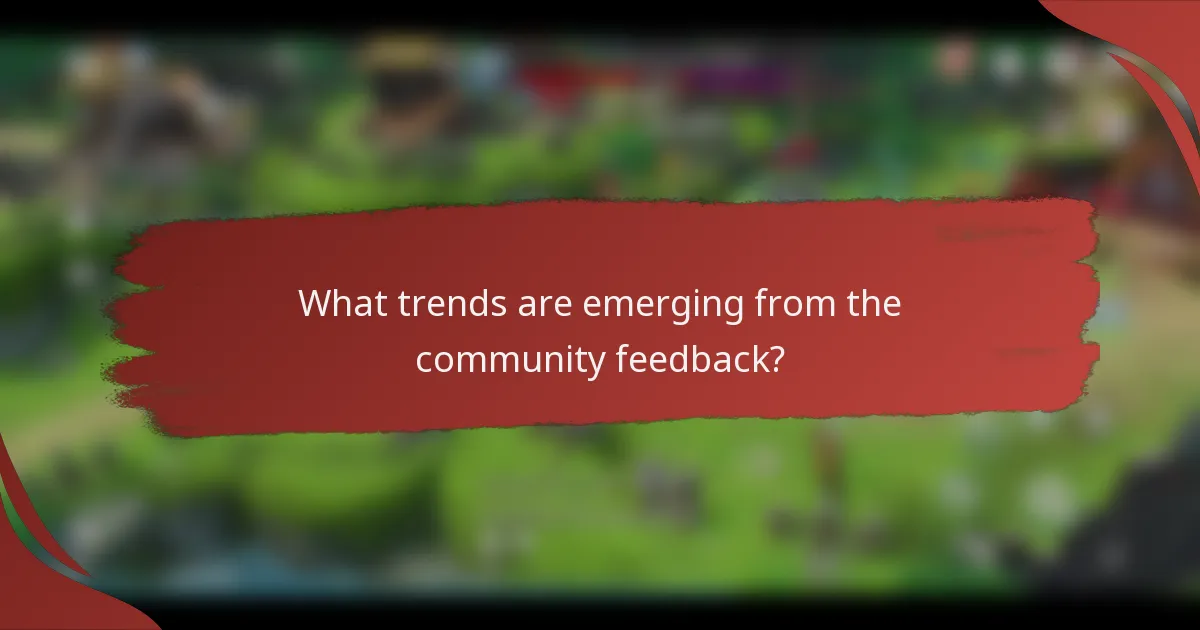 What trends are emerging from the community feedback?